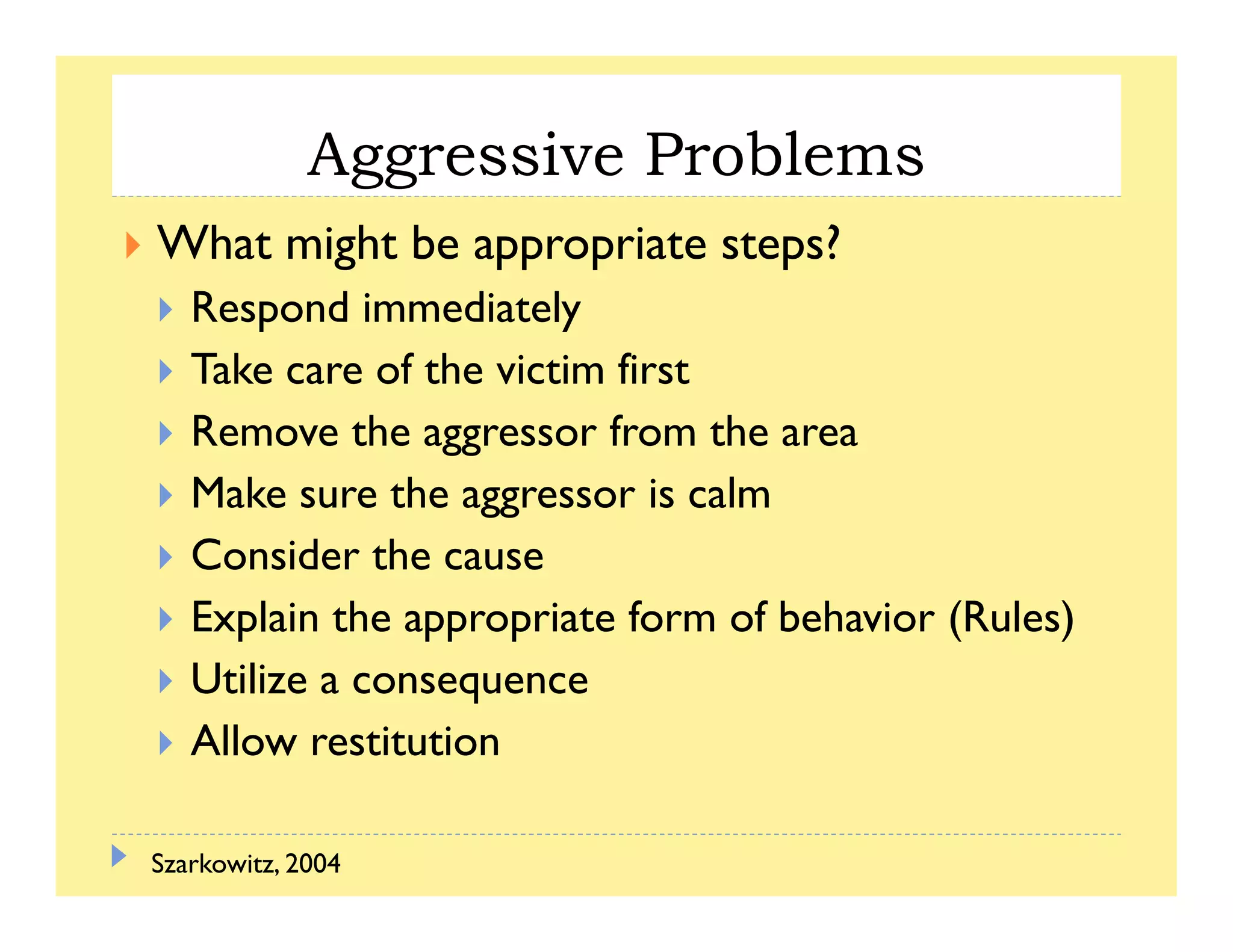 Aggressive Problems

What might be appropriate steps?

Respond immediately

Take care of the victim first

Remove the aggressor from the area

Make sure the aggressor is calm

Consider the cause

Explain the appropriate form of behavior (Rules)

Utilize a consequence

Allow restitution

Szarkowitz, 2004